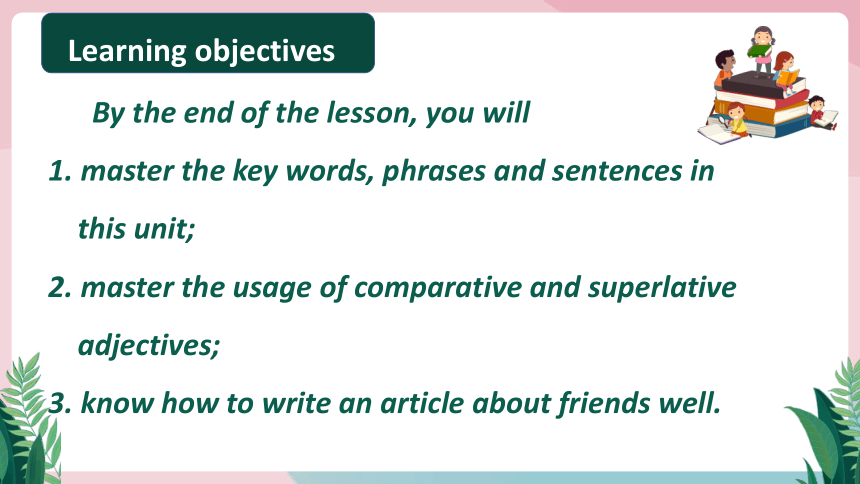 Learning objectives

By the end of the lesson, you will

1. master the key words, phrases and sentences in this unit;

2. master the usage of comparative and superlative adjectives;

3. know how to write an article about friends well.